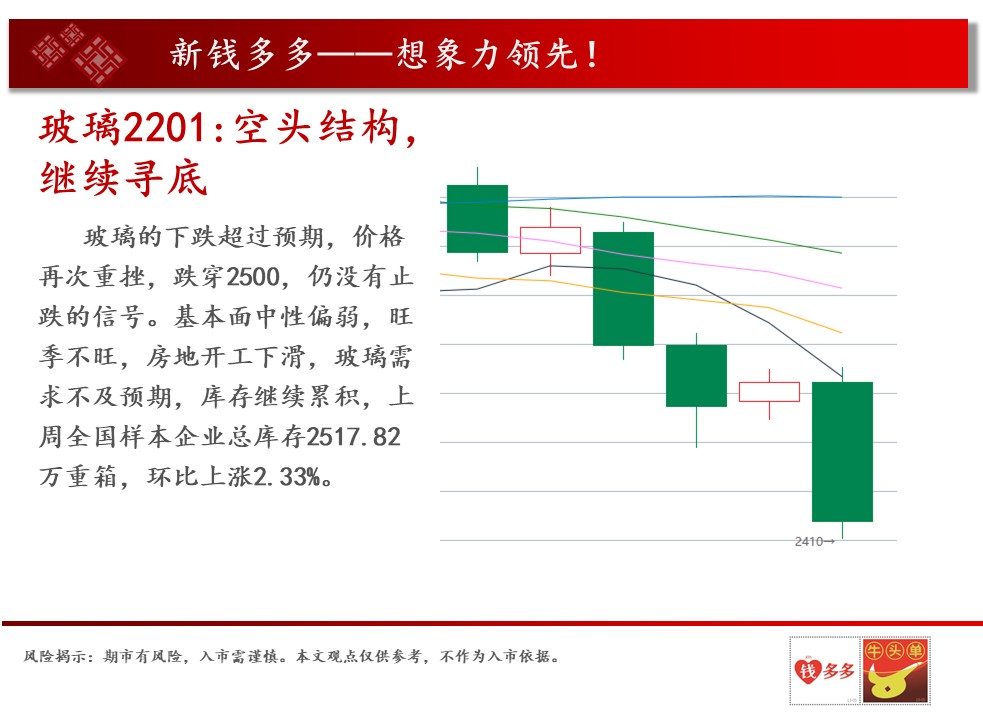 新钱多多——想象力领先！

玻璃2201:空头结构，继续寻底

玻璃的下跌超过预期，价格再次重挫，跌穿2500，仍没有止跌的信号。基本面中性偏弱，旺季不旺，房地开工下滑，玻璃需求不及预期，库存继续累积，上周全国样本企业总库存2517.82万重箱，环比上涨2.33%。

2410→

风险揭示：期市有风险，入市需谨慎。本文观点仅供参考，不作为入市依据。

钱多多

牛头单